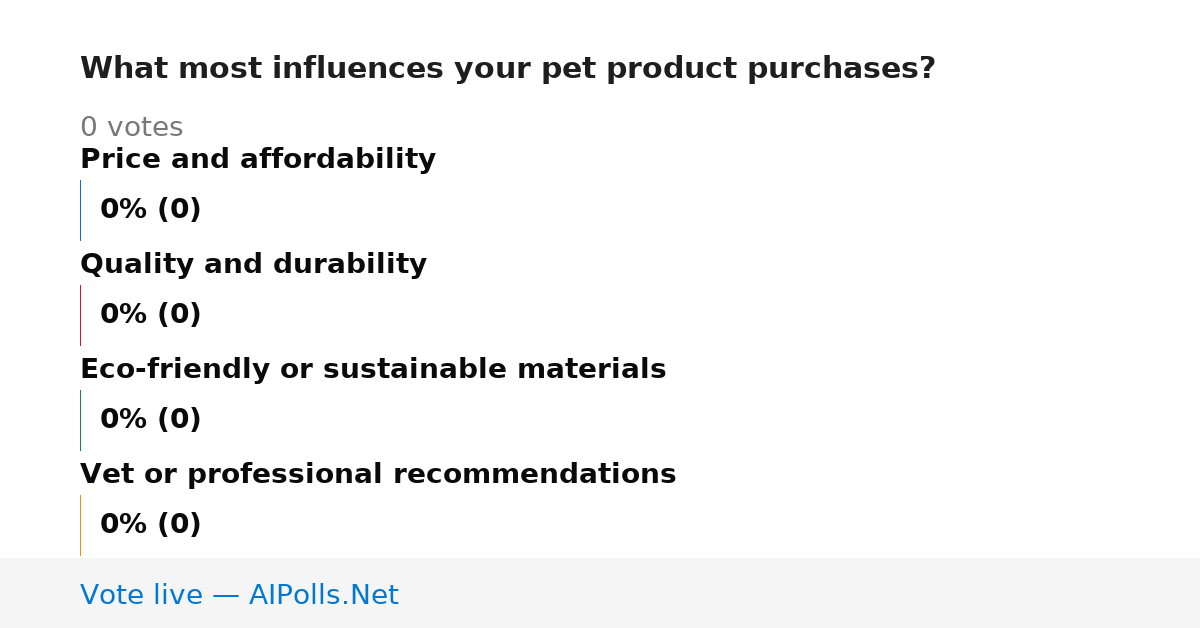 What most influences your pet product purchases?

0 votes

Price and affordability

0% (0)

Quality and durability

0% (0)

Eco-friendly or sustainable materials

0% (0)

Vet or professional recommendations

0% (0)

Vote live — AIPolls.Net